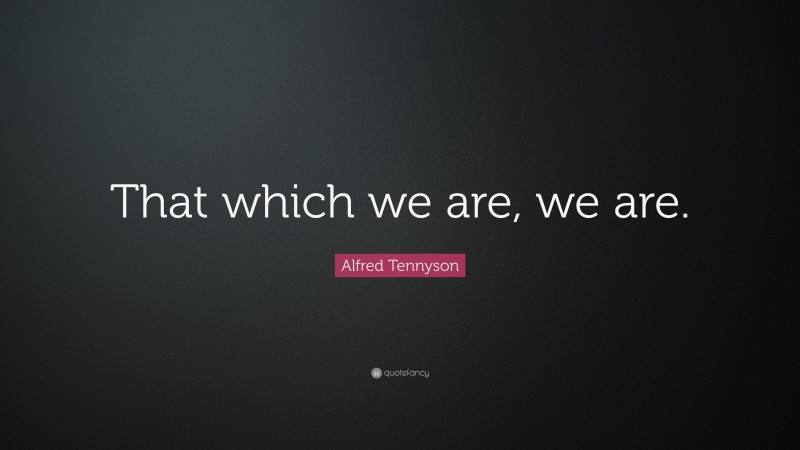 That which we are, we are.

Alfred Tennyson

quotefancy